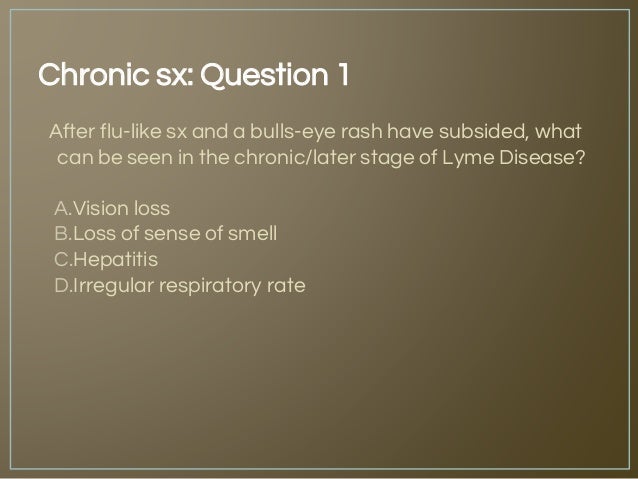 Chronic sx: Question 1

After flu-like sx and a bulls-eye rash have subsided, what can be seen in the chronic/later stage of Lyme Disease?

A.Vision loss
B.Loss of sense of smell
C.Hepatitis
D.Irregular respiratory rate